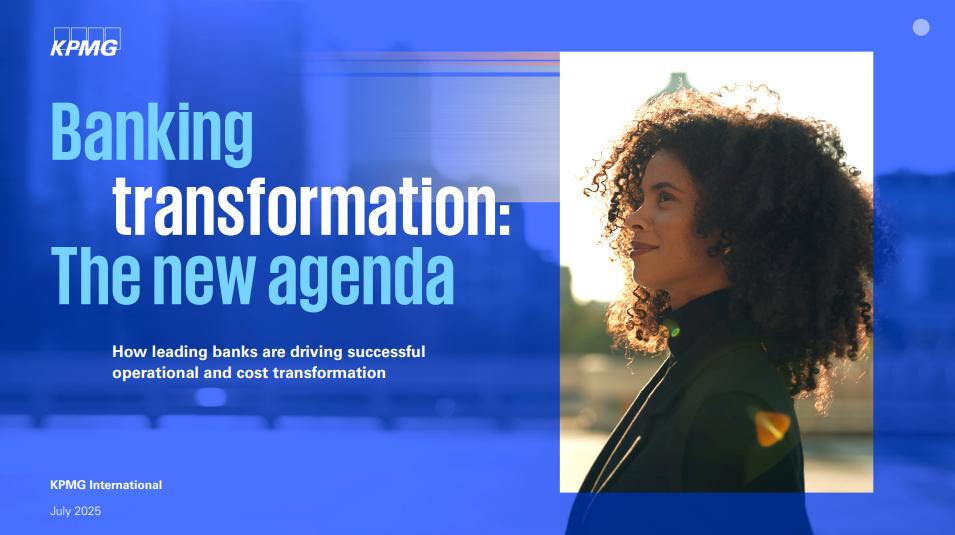 KPMG

Banking transformation: The new agenda

How leading banks are driving successful operational and cost transformation

KPMG International

July 2025